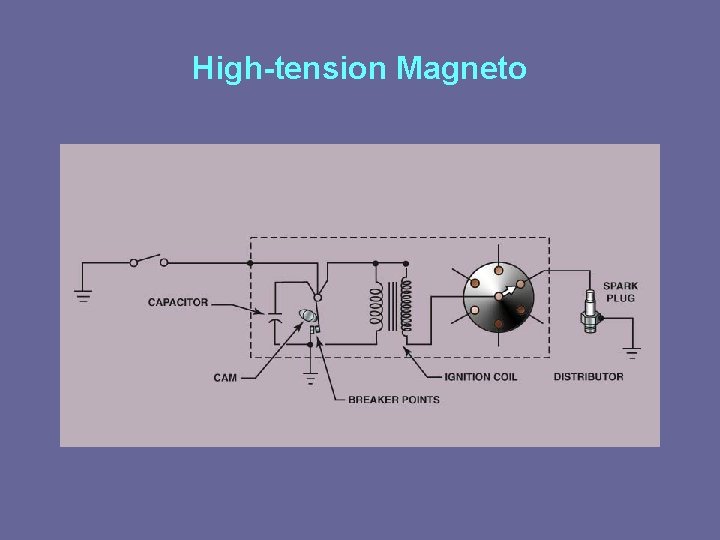 High-tension Magneto

CAPACITOR

SPARK PLUG

CAM

IGNITION COIL

DISTRIBUTOR

BREAKER POINTS